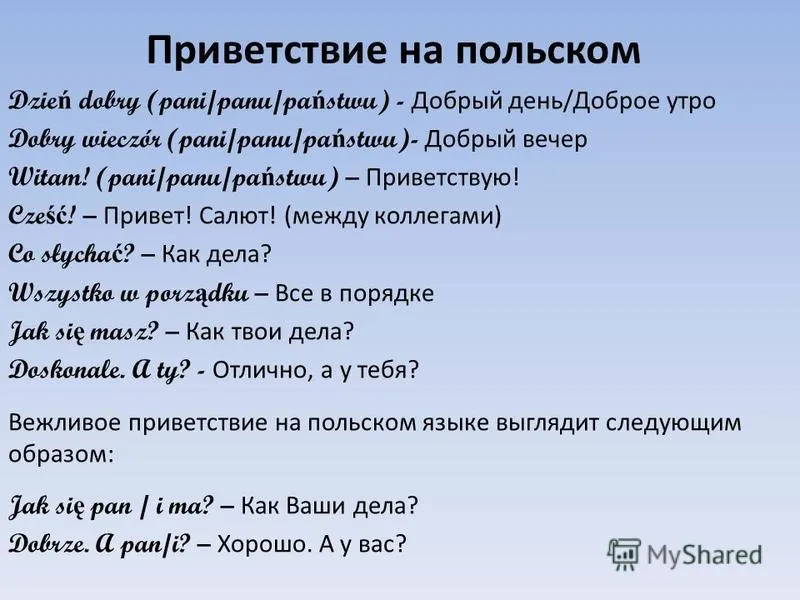 Приветствие на польском

Dzień dobry (pani/panu/państwu) - Добрый день/Доброе утро

Dobry wieczór (pani/panu/państwu)- Добрый вечер

Witam! (pani/panu/państwu) – Приветствую!

Cześć! – Привет! Салют! (между коллегами)

Co słychać? – Как дела?

Wszystko w porządku – Все в порядке

Jak się masz? – Как твои дела?

Doskonale. A ty? - Отлично, а у тебя?

Вежливое приветствие на польском языке выглядит следующим образом:

Jak się pan / i ma? – Как Ваши дела?

Dobrze. A pan/i? – Хорошо. А у вас?

MyShared